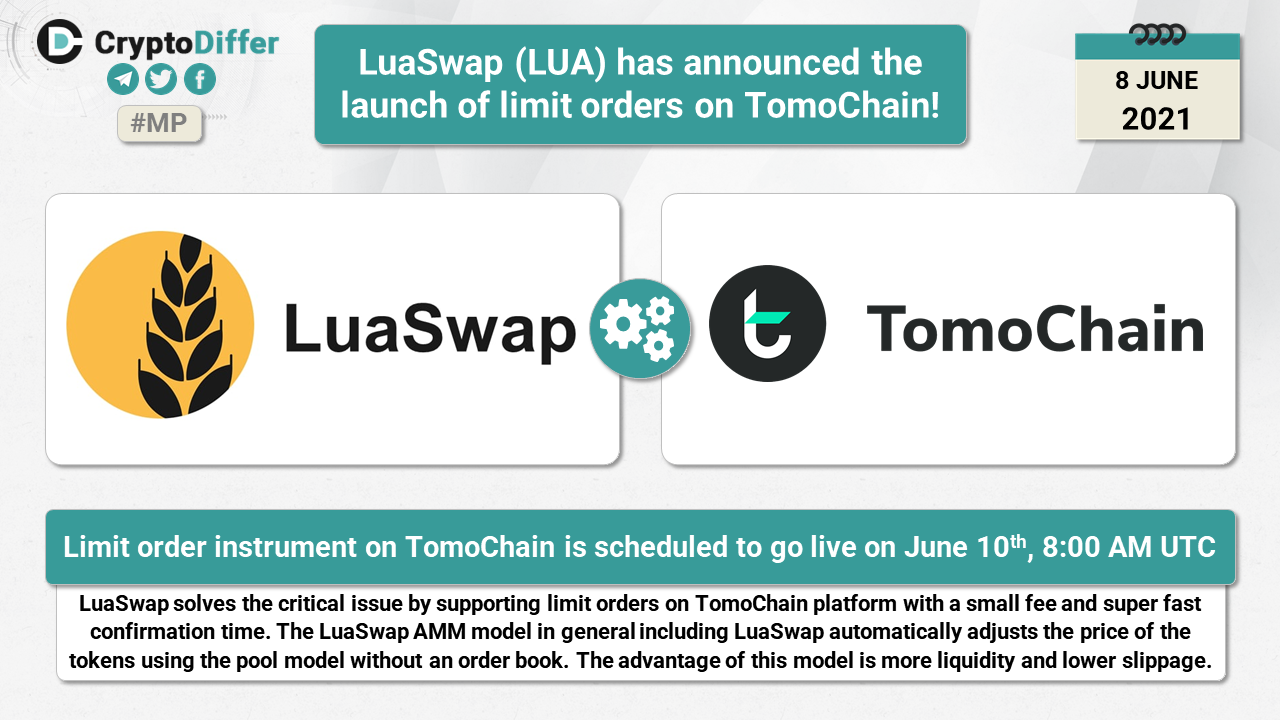 CryptoDiffer

#MP

LuaSwap (LUA) has announced the launch of limit orders on TomoChain!

8 JUNE
2021

LuaSwap

TomoChain

Limit order instrument on TomoChain is scheduled to go live on June 10$^{th}$, 8:00 AM UTC

LuaSwap solves the critical issue by supporting limit orders on TomoChain platform with a small fee and super fast confirmation time. The LuaSwap AMM model in general including LuaSwap automatically adjusts the price of the tokens using the pool model without an order book. The advantage of this model is more liquidity and lower slippage.